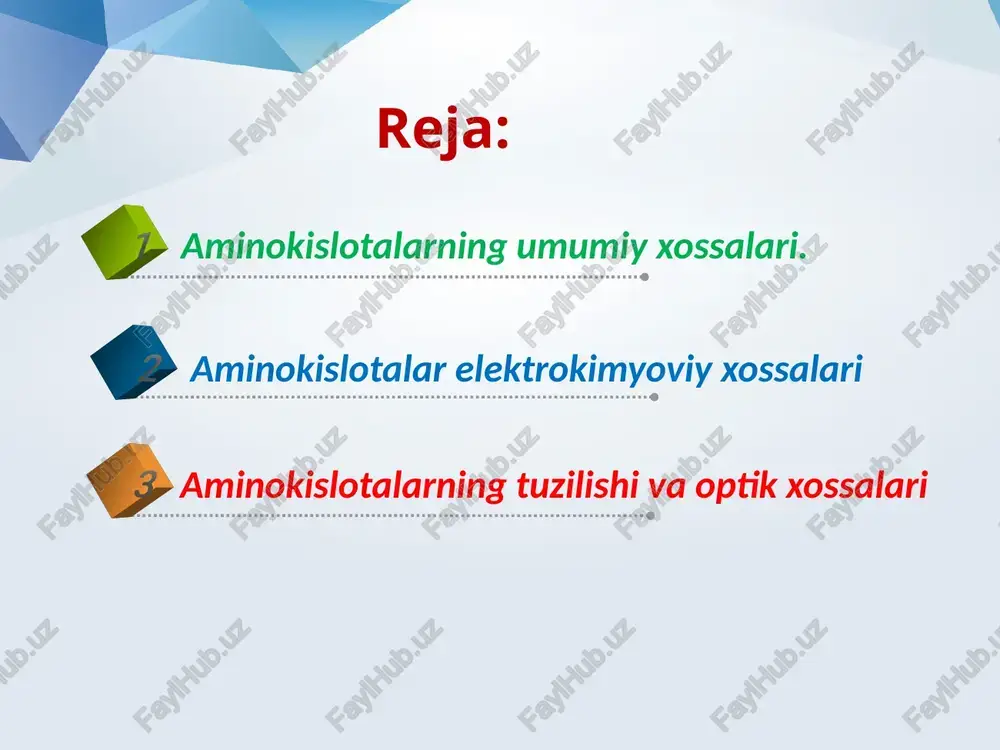 Reja:

1 Aminokislotalarning umumiy xossalari.

2 Aminokislotalar elektrokimyoviy xossalari

3 Aminokislotalarning tuzilishi va optik xossalari

FaylHub.uz